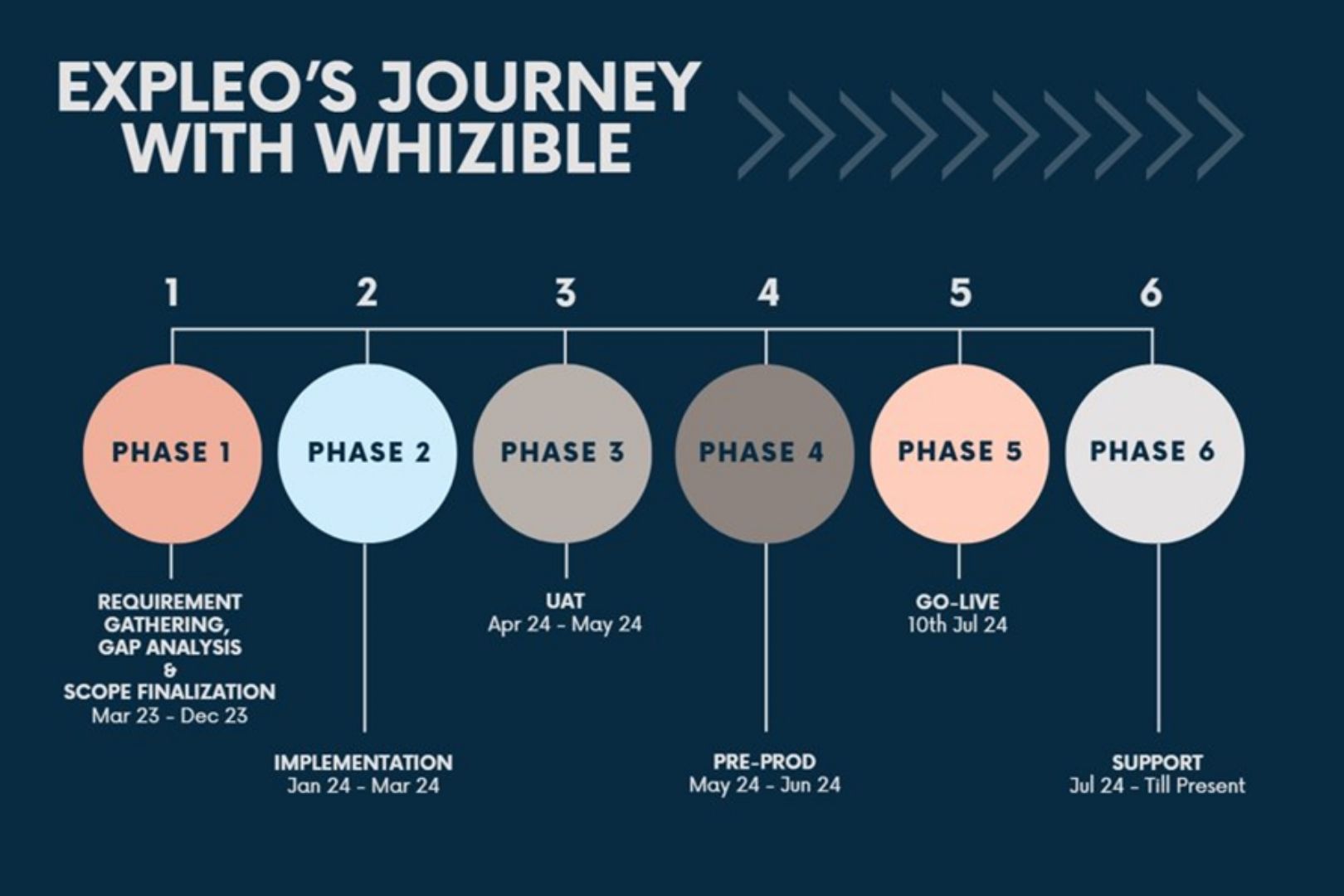 EXPLEO'S JOURNEY WITH WHIZIBLE

1
PHASE 1
REQUIREMENT GATHERING, GAP ANALYSIS & SCOPE FINALIZATION
Mar 23 - Dec 23

2
PHASE 2
IMPLEMENTATION
Jan 24 - Mar 24

3
PHASE 3
UAT
Apr 24 - May 24

4
PHASE 4
PRE-PROD
May 24 - Jun 24

5
PHASE 5
GO-LIVE
10th Jul 24

6
PHASE 6
SUPPORT
Jul 24 - Till Present